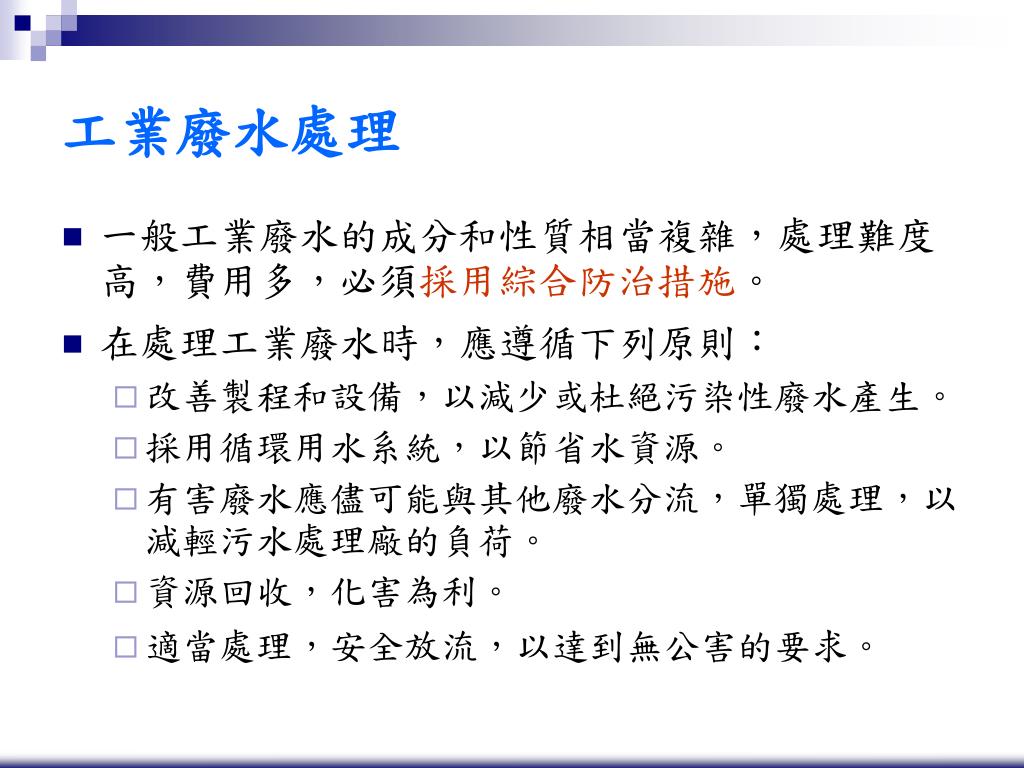 工業廢水處理

■ 一般工業廢水的成分和性質相當複雜，處理難度高，費用多，必須採用綜合防治措施。

■ 在處理工業廢水時，應遵循下列原則：

□ 改善製程和設備，以減少或杜絕污染性廢水產生。

□ 採用循環用水系統，以節省水資源。

□ 有害廢水應儘可能與其他廢水分流，單獨處理，以減輕污水處理廠的負荷。

□ 資源回收，化害為利。

□ 適當處理，安全放流，以達到無公害的要求。